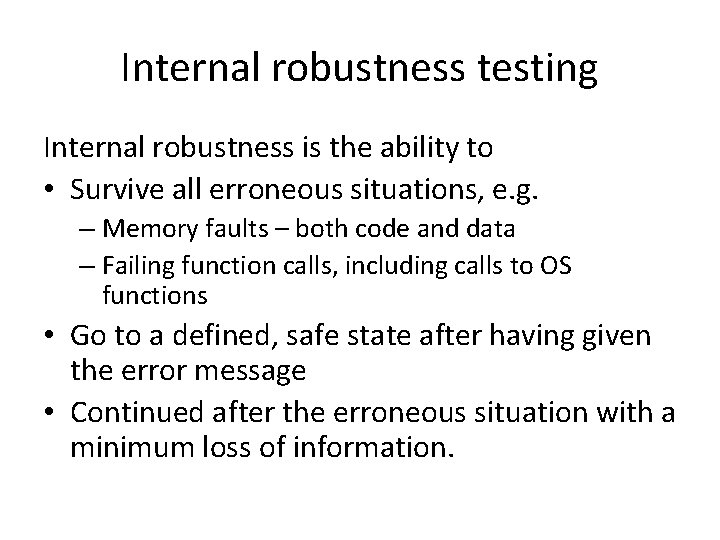 Internal robustness testing

Internal robustness is the ability to

• Survive all erroneous situations, e.g.
  – Memory faults – both code and data
  – Failing function calls, including calls to OS functions
• Go to a defined, safe state after having given the error message
• Continued after the erroneous situation with a minimum loss of information.